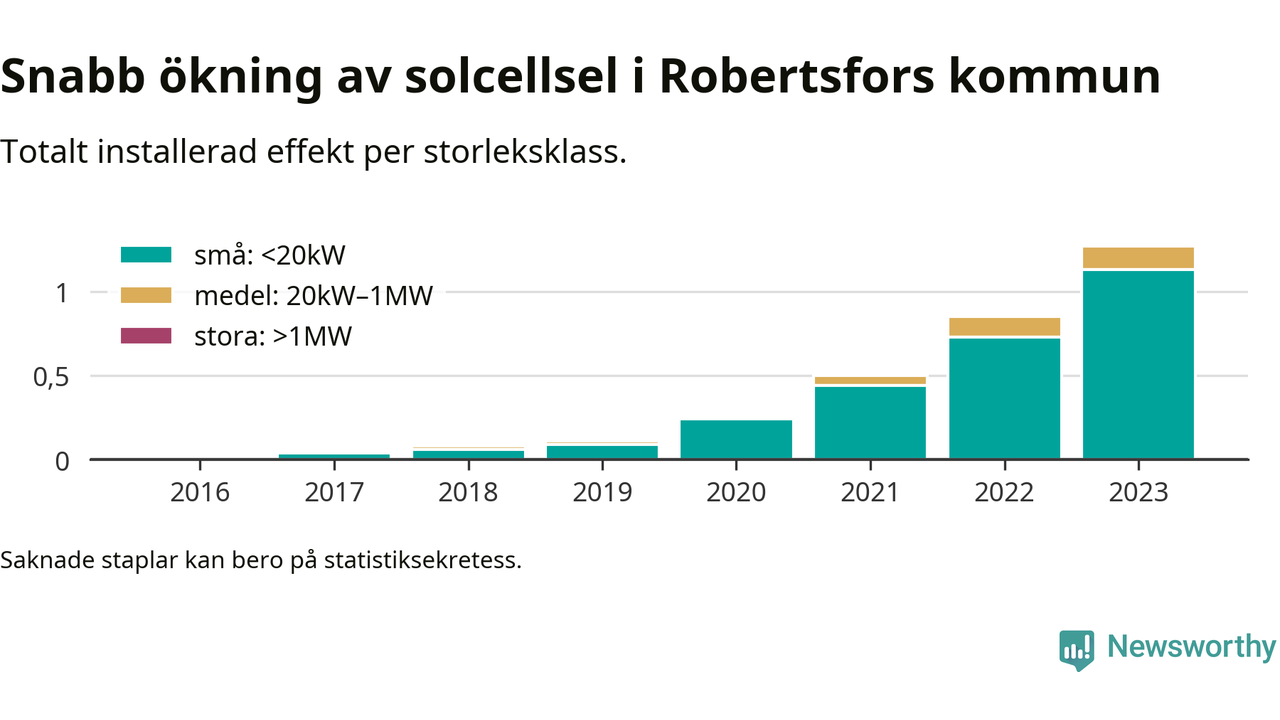 Snabb ökning av solcellsel i Robertsfors kommun

Totalt installerad effekt per storleksklass.

små: <20kW
medel: 20kW–1MW
stora: >1MW

1
0,5
0

2016
2017
2018
2019
2020
2021
2022
2023

Saknade staplar kan bero på statistiksekretess.

Newsworthy